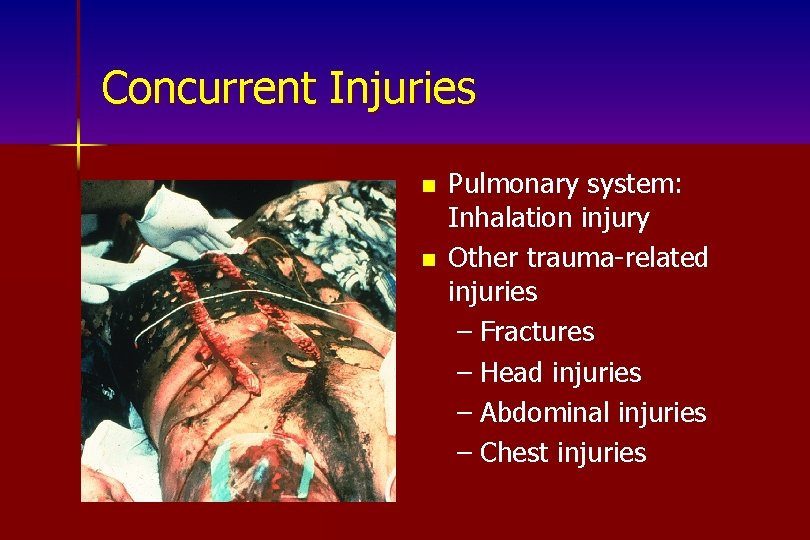 Concurrent Injuries

- Pulmonary system: Inhalation injury
- Other trauma-related injuries
  – Fractures
  – Head injuries
  – Abdominal injuries
  – Chest injuries